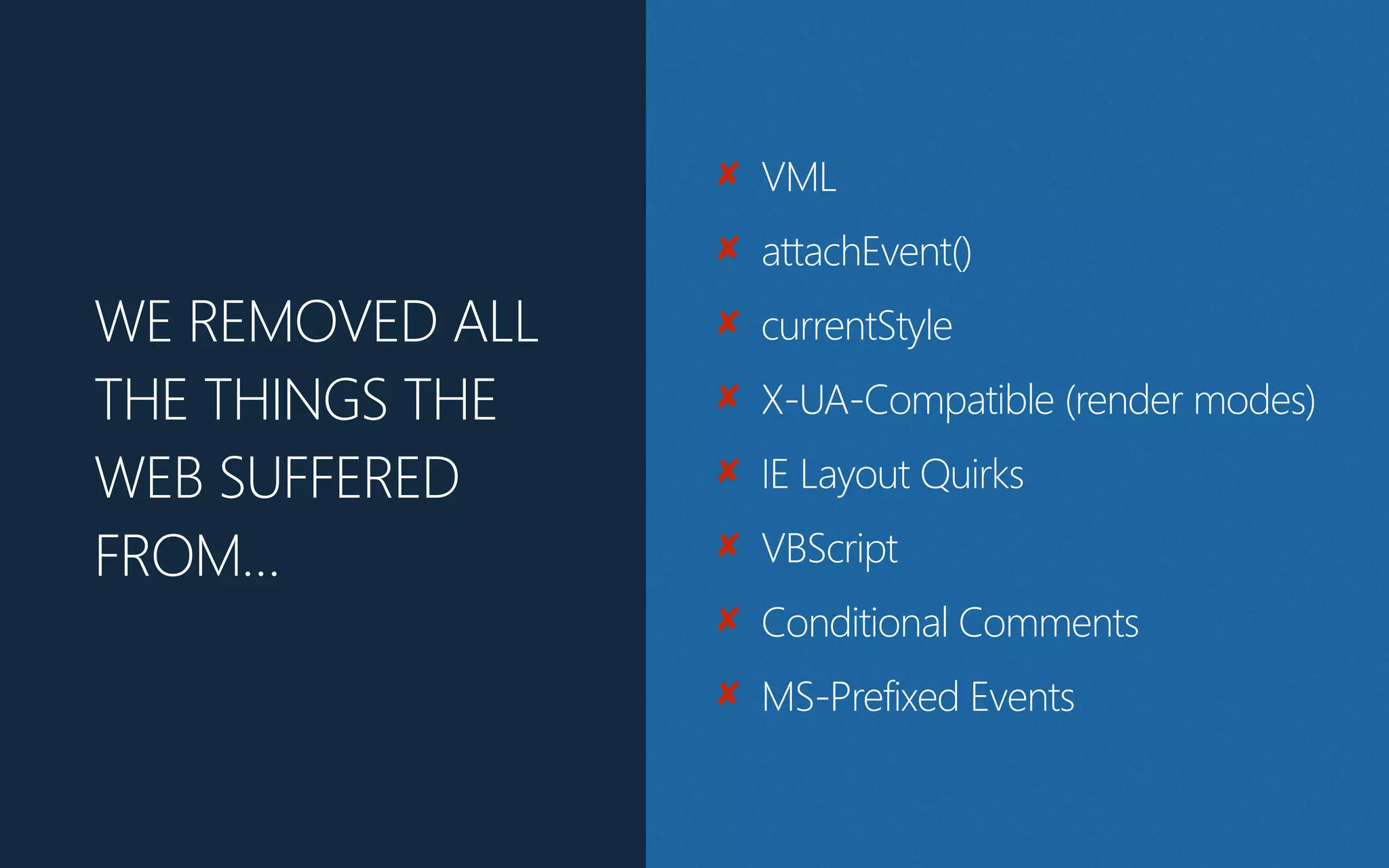 WE REMOVED ALL THE THINGS THE WEB SUFFERED FROM…

✘ VML
✘ attachEvent()
✘ currentStyle
✘ X-UA-Compatible (render modes)
✘ IE Layout Quirks
✘ VBScript
✘ Conditional Comments
✘ MS-Prefixed Events